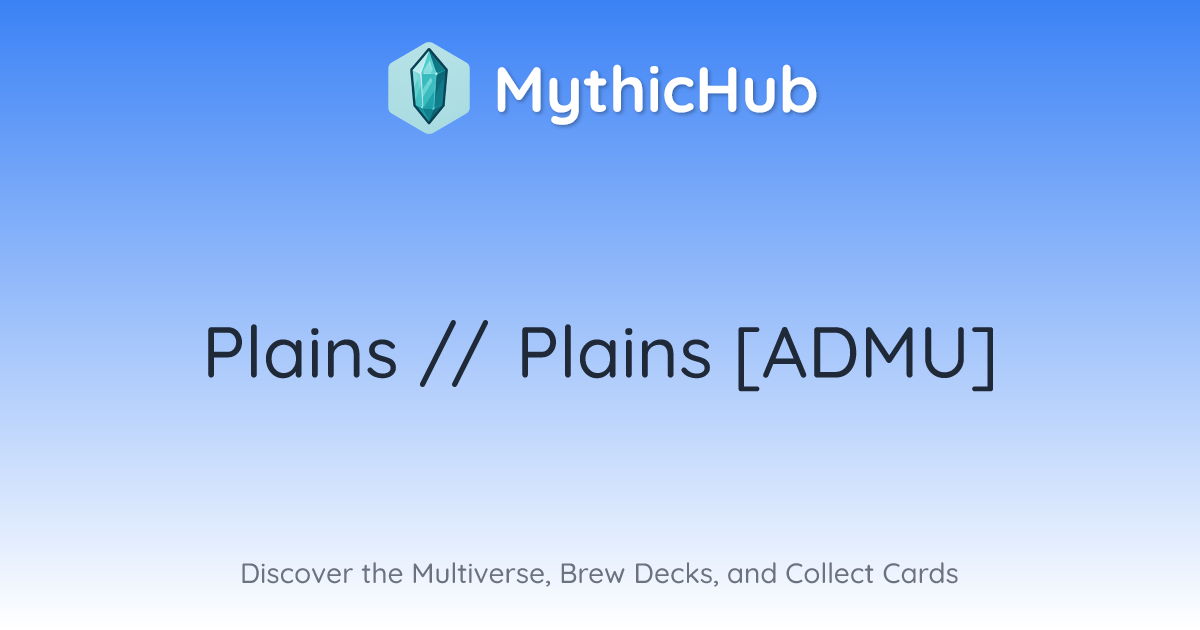 MythicHub

Plains // Plains [ADMU]

Discover the Multiverse, Brew Decks, and Collect Cards